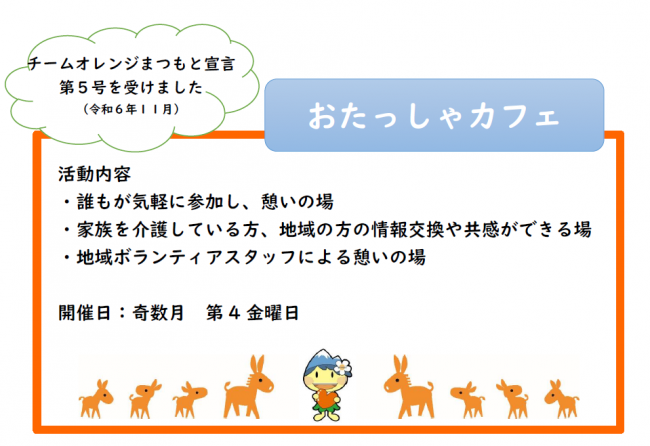 チームオレンジまつもと宣言
第５号を受けました
（令和６年１１月）

おたっしゃカフェ

活動内容
・誰もが気軽に参加し、憩いの場
・家族を介護している方、地域の方の情報交換や共感ができる場
・地域ボランティアスタッフによる憩いの場

開催日：奇数月　第４金曜日